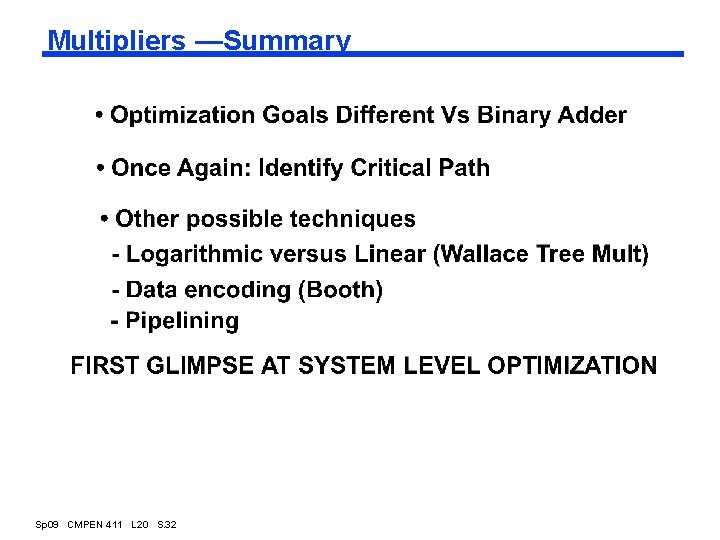 Multipliers —Summary

• Optimization Goals Different Vs Binary Adder

• Once Again: Identify Critical Path

• Other possible techniques
- Logarithmic versus Linear (Wallace Tree Mult)
- Data encoding (Booth)
- Pipelining

FIRST GLIMPSE AT SYSTEM LEVEL OPTIMIZATION

Sp09 CMPEN 411 L20 S.32